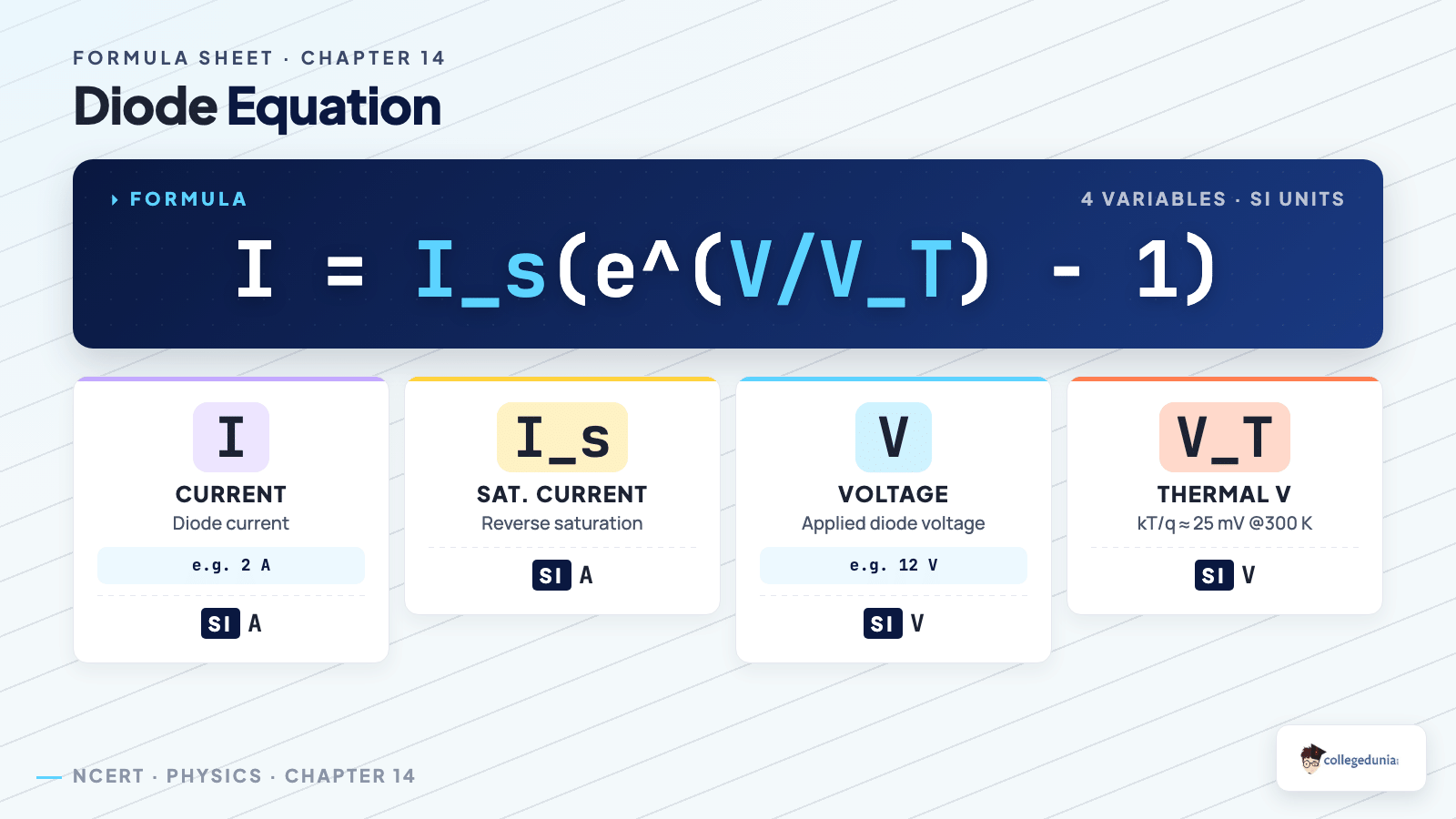 FORMULA SHEET · CHAPTER 14

Diode Equation

FORMULA

4 VARIABLES · SI UNITS

I = I_s(e^(V/V_T) - 1)

I
CURRENT
Diode current
e.g. 2 A
SI A

I_s
SAT. CURRENT
Reverse saturation
SI A

V
VOLTAGE
Applied diode voltage
e.g. 12 V
SI V

V_T
THERMAL V
kT/q ≈ 25 mV @300 K
SI V

NCERT · PHYSICS · CHAPTER 14

collegedunia